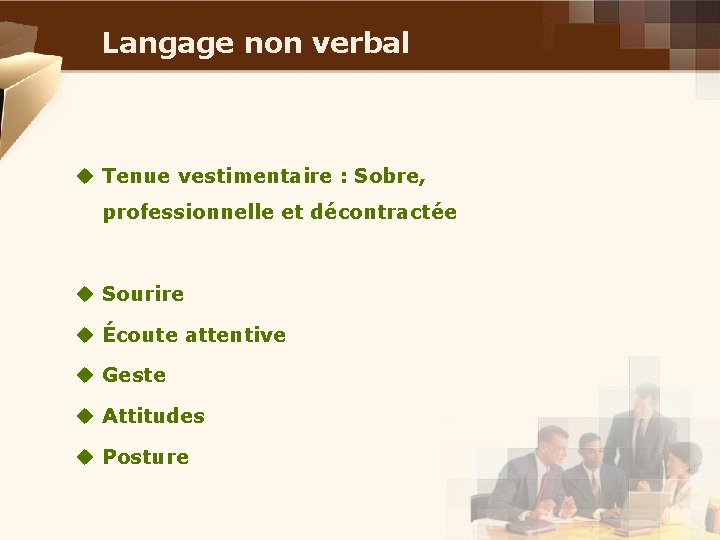 Langage non verbal

◆ Tenue vestimentaire : Sobre, professionnelle et décontractée

◆ Sourire
◆ Écoute attentive
◆ Geste
◆ Attitudes
◆ Posture